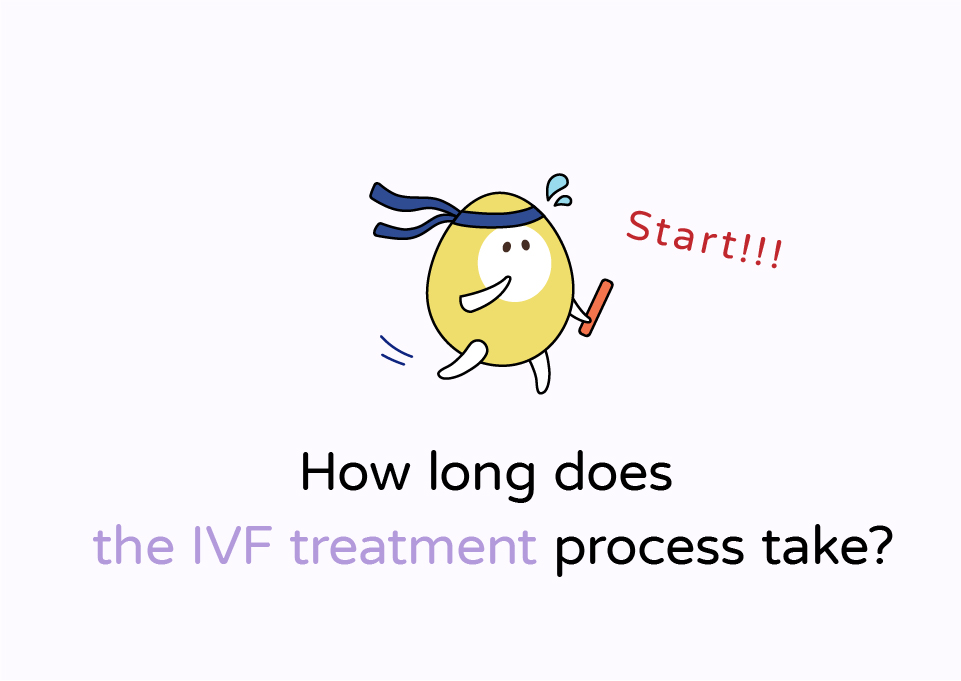 Start!!!

How long does
the IVF treatment process take?